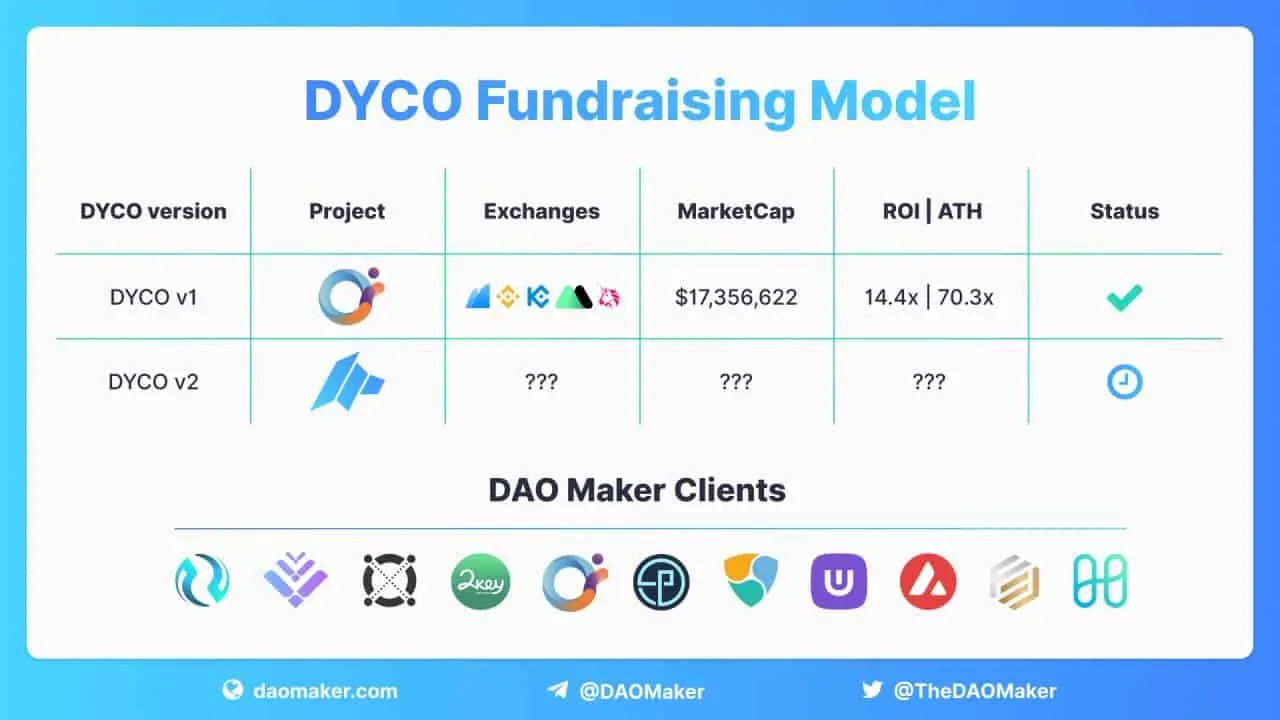 DYCO Fundraising Model

| DYCO version | Project | Exchanges | MarketCap | ROI \| ATH | Status |
|---|---|---|---|---|---|
| DYCO v1 | | | $17,356,622 | 14.4x \| 70.3x | |
| DYCO v2 | | ??? | ??? | ??? | |

DAO Maker Clients

2key

daomaker.com @DAOMaker @TheDAOMaker